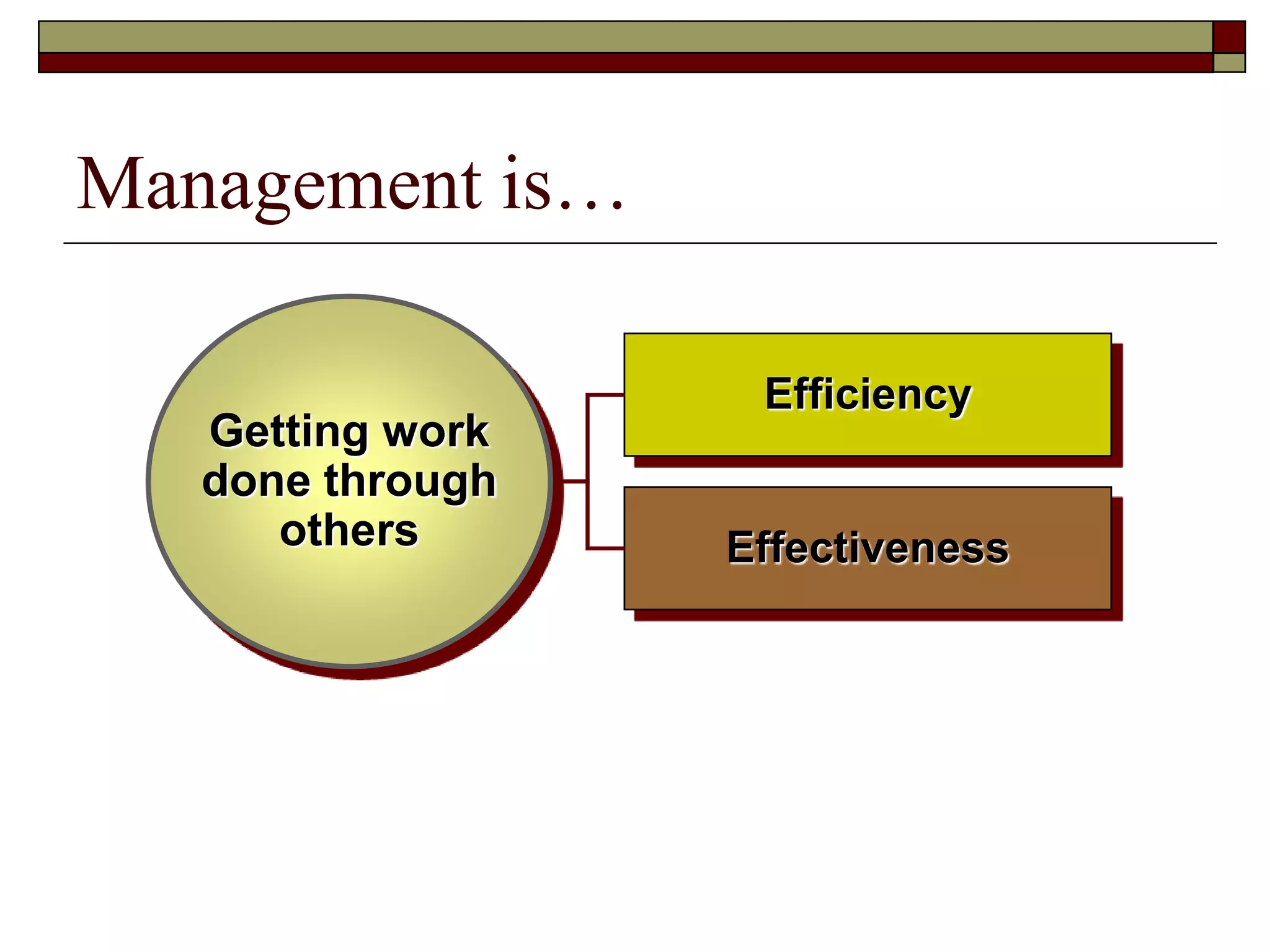 Management is…

Getting work done through others

Efficiency

Effectiveness